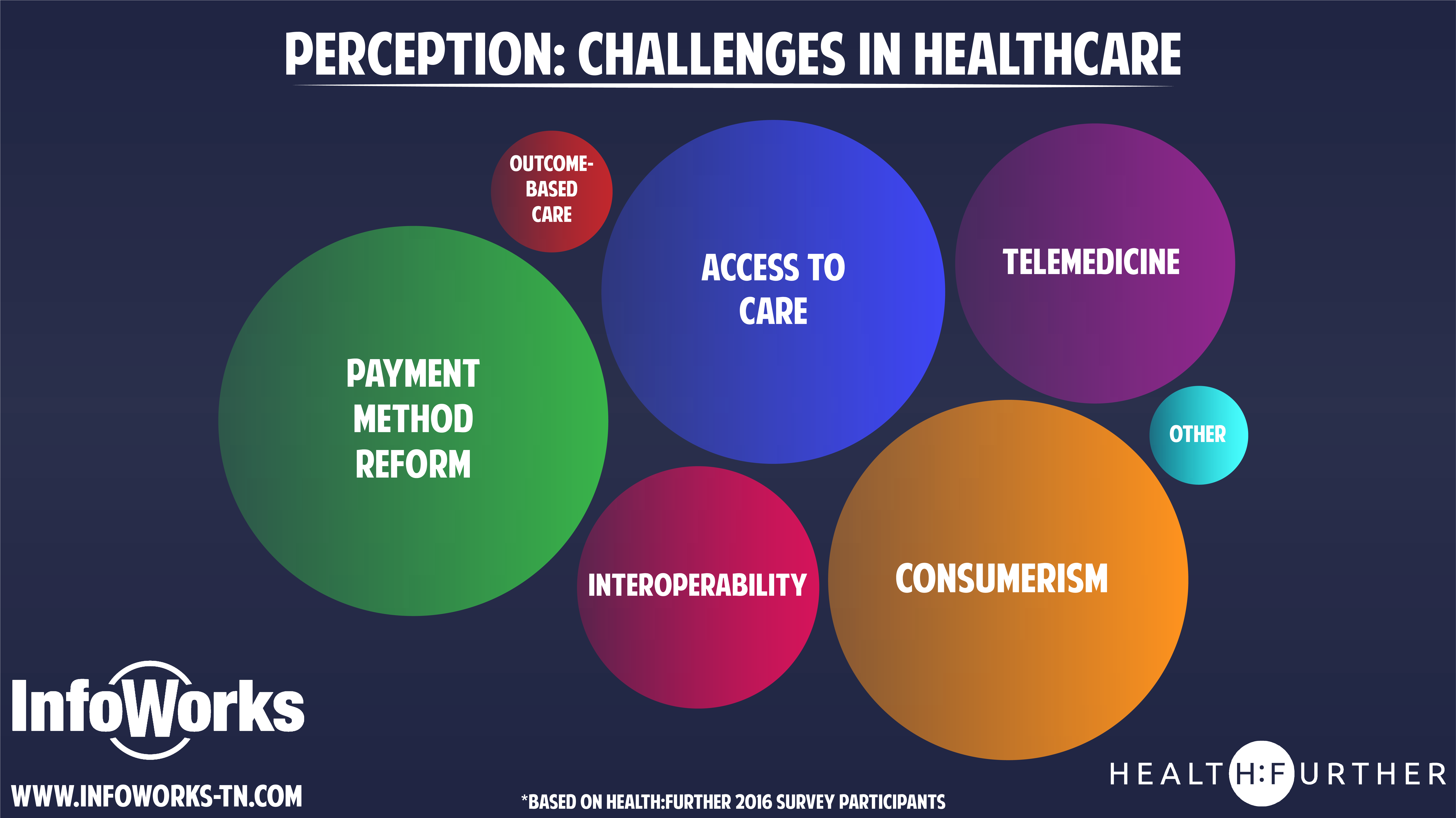 PERCEPTION: CHALLENGES IN HEALTHCARE

OUTCOME-BASED CARE

ACCESS TO CARE

TELEMEDICINE

PAYMENT METHOD REFORM

OTHER

INTEROPERABILITY

CONSUMERISM

InfoWorks

WWW.INFOWORKS-TN.COM

*BASED ON HEALTH:FURTHER 2016 SURVEY PARTICIPANTS

HEALTH:FURTHER